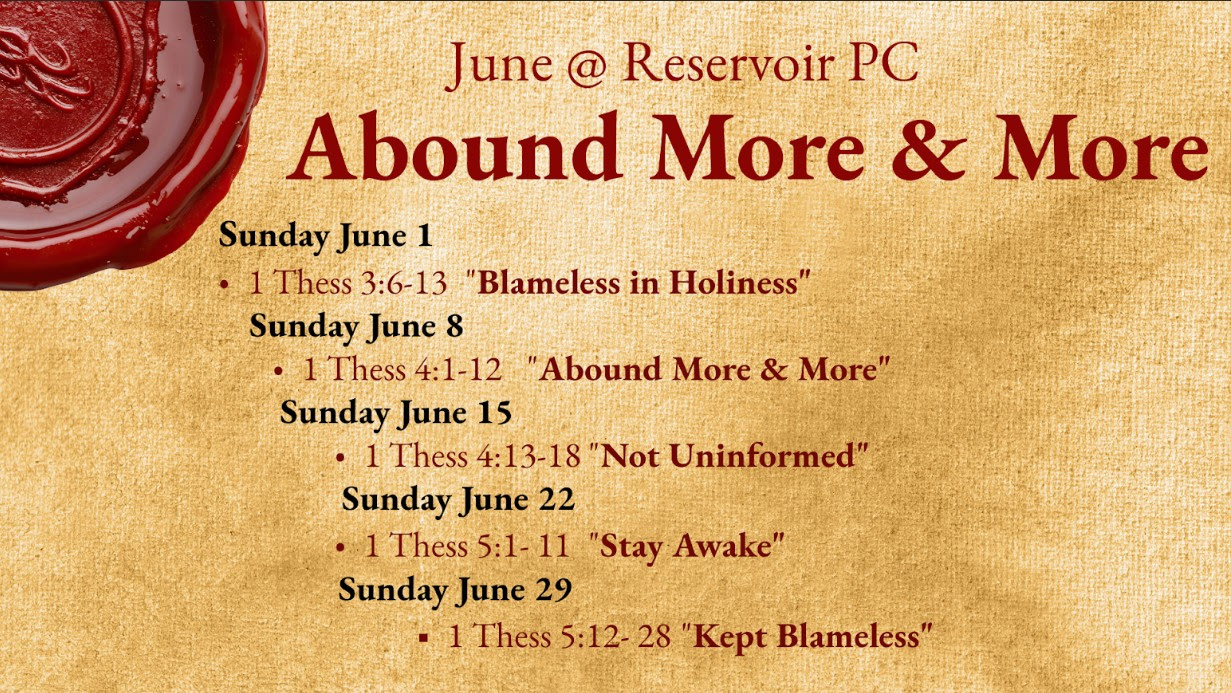 June @ Reservoir PC

Abound More & More

Sunday June 1

• 1 Thess 3:6-13 "Blameless in Holiness"

Sunday June 8

• 1 Thess 4:1-12 "Abound More & More"

Sunday June 15

• 1 Thess 4:13-18 "Not Uninformed"

Sunday June 22

• 1 Thess 5:1- 11 "Stay Awake"

Sunday June 29

▪ 1 Thess 5:12- 28 "Kept Blameless"